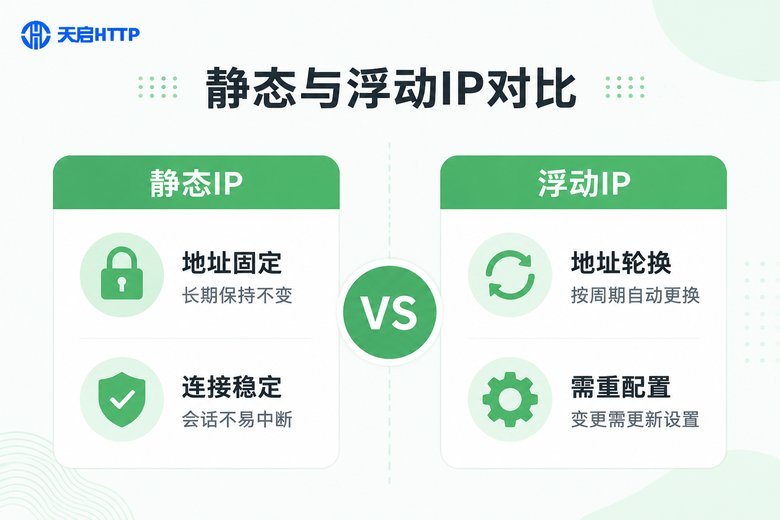 天启HTTP

静态与浮动IP对比

静态IP

地址固定
长期保持不变

连接稳定
会话不易中断

VS

浮动IP

地址轮换
按周期自动更换

需重配置
变更需更新设置